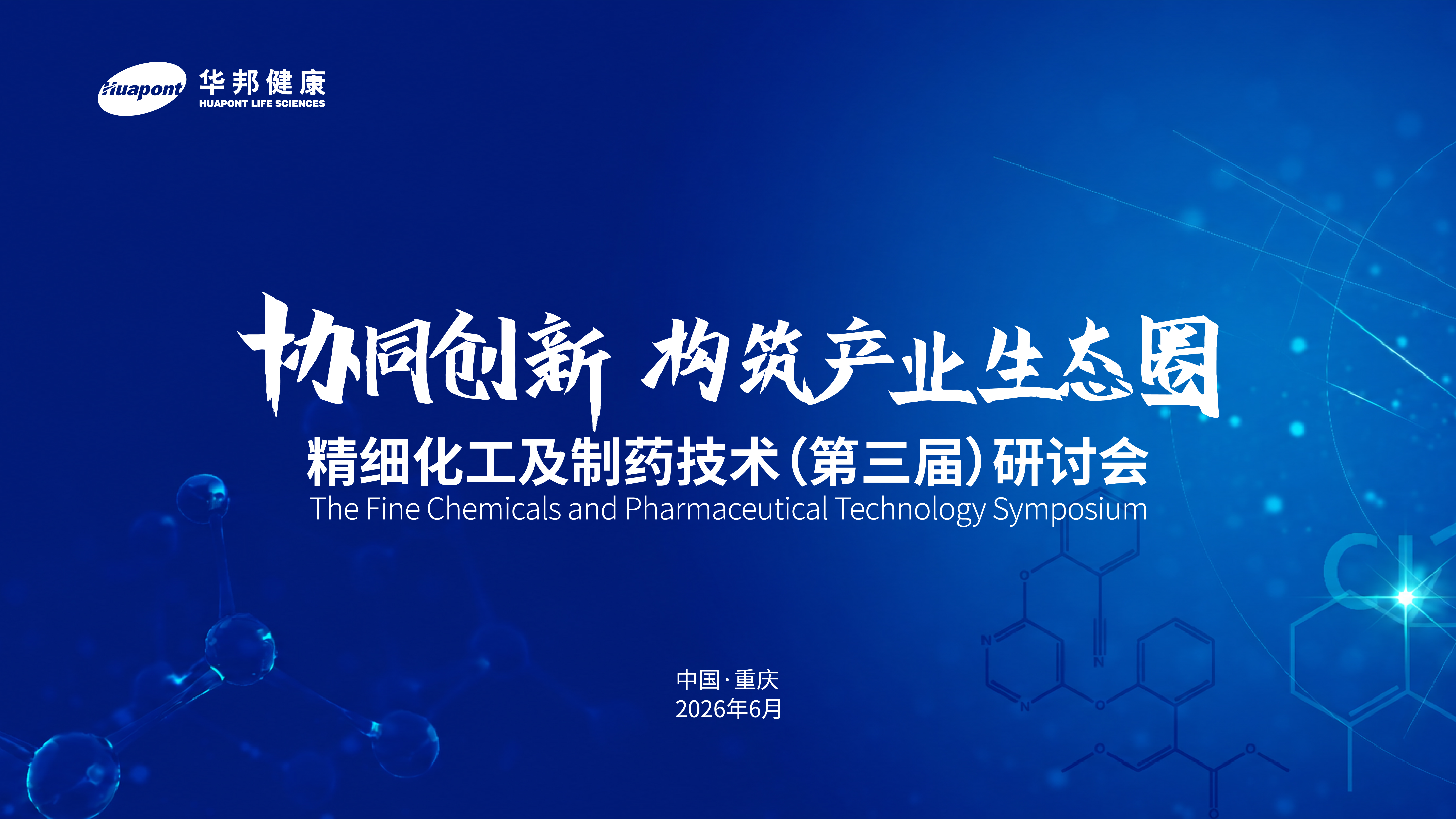 Huapont 华邦健康
HUAPONT LIFE SCIENCES

协同创新 构筑产业生态圈

精细化工及制药技术（第三届）研讨会
The Fine Chemicals and Pharmaceutical Technology Symposium

中国·重庆
2026年6月